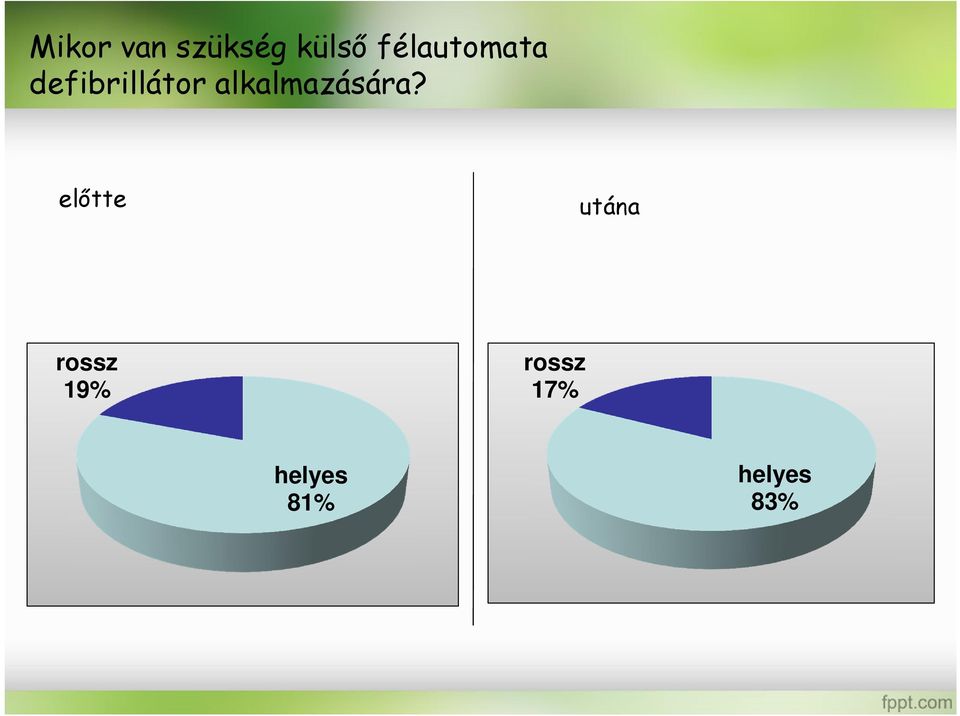 Mikor van szükség külső félautomata defibrillátor alkalmazására?

előtte

rossz
19%

helyes
81%

utána

rossz
17%

helyes
83%

fppt.com